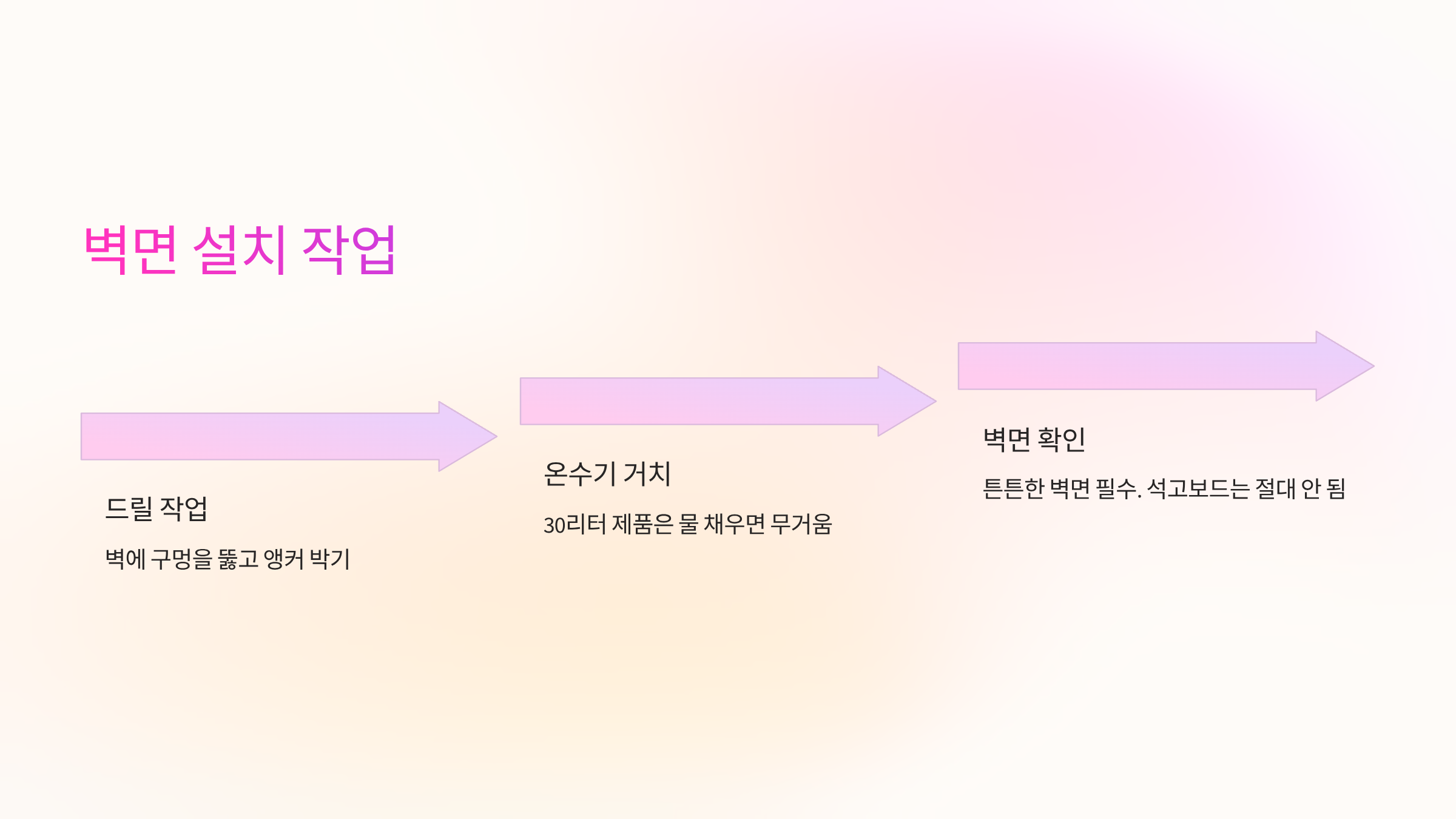 벽면 설치 작업

드릴 작업

벽에 구멍을 뚫고 앵커 박기

온수기 거치

30리터 제품은 물 채우면 무거움

벽면 확인

튼튼한 벽면 필수. 석고보드는 절대 안 됨